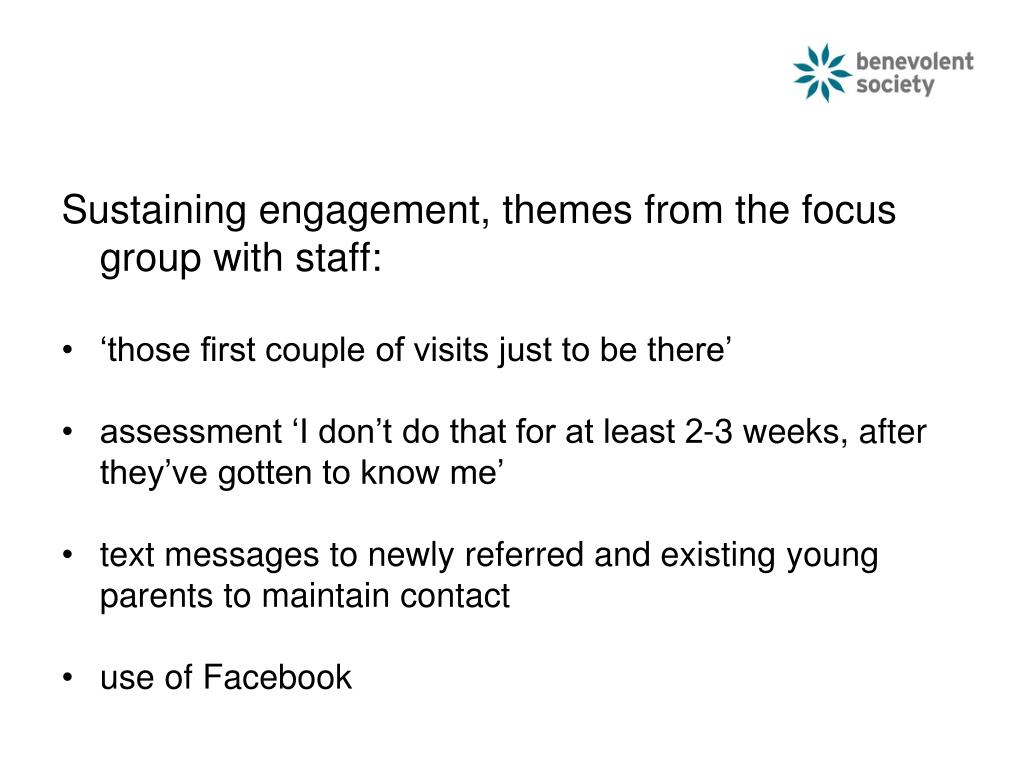 benevolent society

Sustaining engagement, themes from the focus group with staff:

• ‘those first couple of visits just to be there’

• assessment ‘I don’t do that for at least 2-3 weeks, after they’ve gotten to know me’

• text messages to newly referred and existing young parents to maintain contact

• use of Facebook